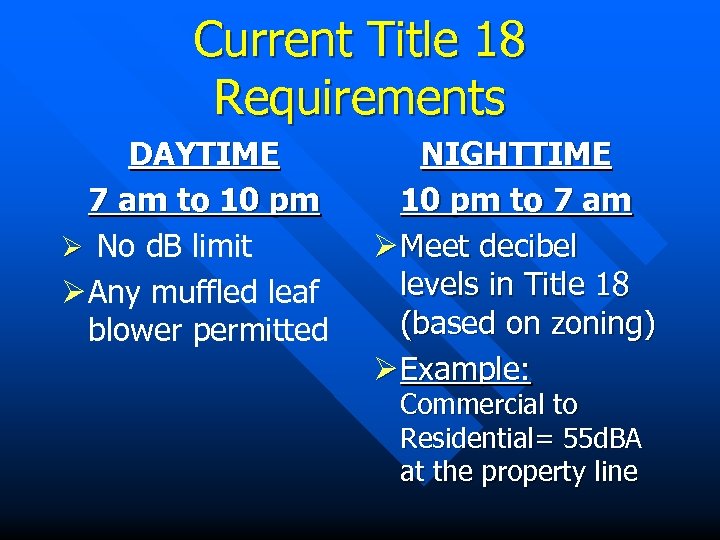 Current Title 18 Requirements

DAYTIME

7 am to 10 pm

➢ No dB limit

➢ Any muffled leaf blower permitted

NIGHTTIME

10 pm to 7 am

➢ Meet decibel levels in Title 18 (based on zoning)

➢ Example: Commercial to Residential= 55dBA at the property line